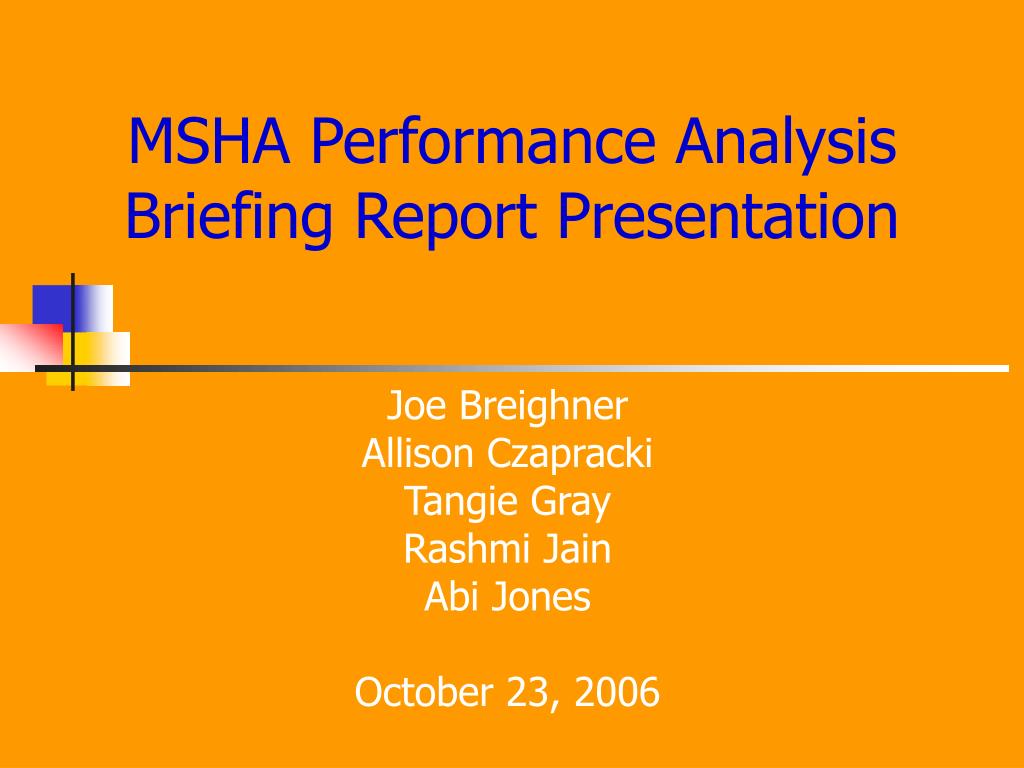 MSHA Performance Analysis Briefing Report Presentation

Joe Breighner
Allison Czapracki
Tangie Gray
Rashmi Jain
Abi Jones

October 23, 2006